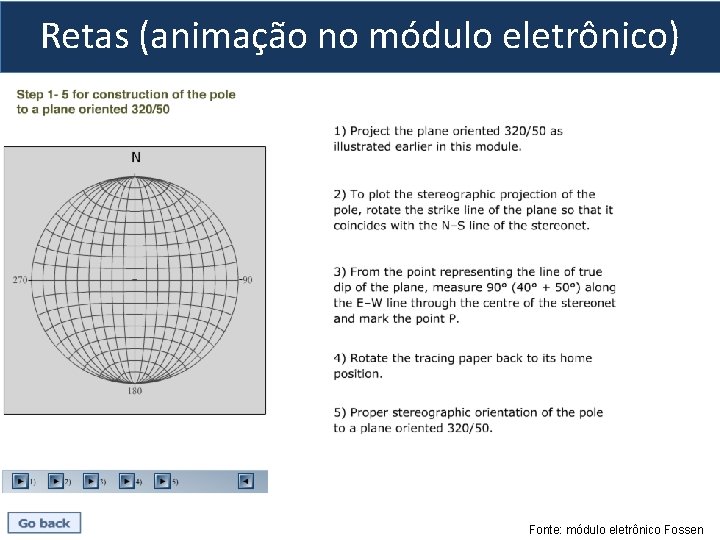 Retas (animação no módulo eletrônico)

Step 1- 5 for construction of the pole to a plane oriented 320/50

N

270

90

180

1) Project the plane oriented 320/50 as illustrated earlier in this module.

2) To plot the stereographic projection of the pole, rotate the strike line of the plane so that it coincides with the N–S line of the stereonet.

3) From the point representing the line of true dip of the plane, measure 90° (40° + 50°) along the E–W line through the centre of the stereonet and mark the point P.

4) Rotate the tracing paper back to its home position.

5) Proper stereographic orientation of the pole to a plane oriented 320/50.

1) 2) 3) 4) 5)

Go back

Fonte: módulo eletrônico Fossen